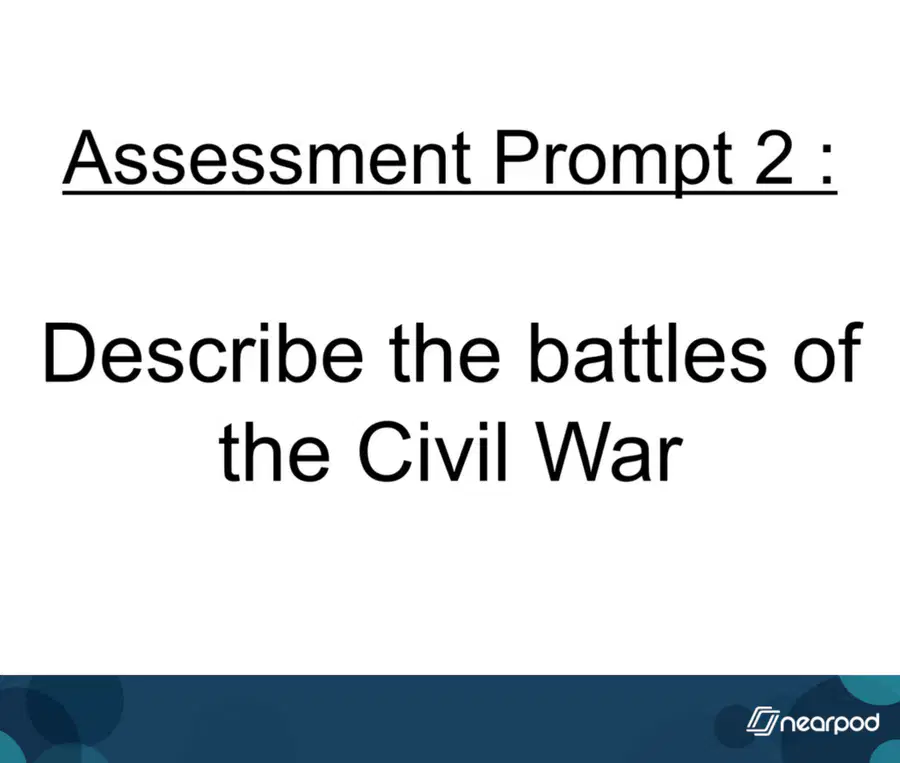 Assessment Prompt 2 :

Describe the battles of the Civil War

nearpod